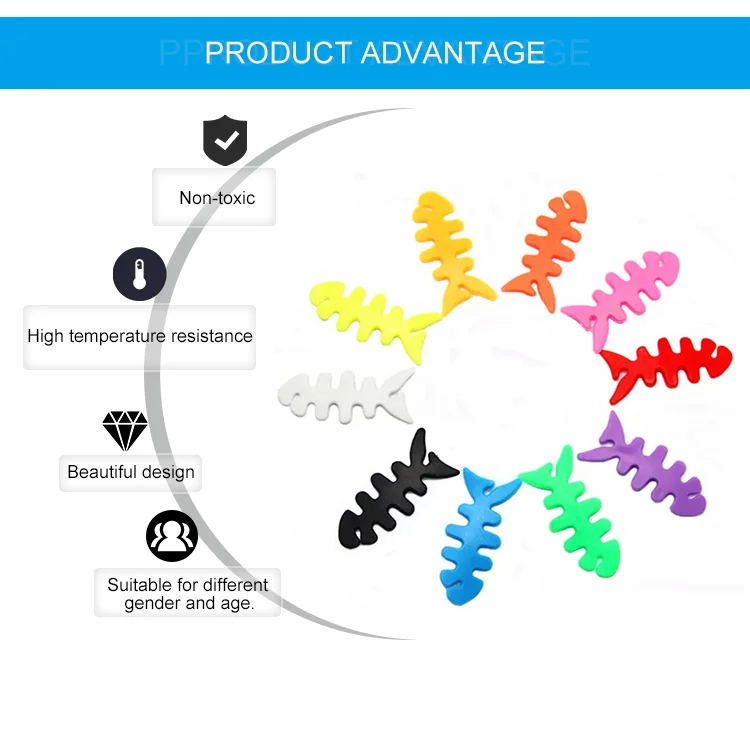 PRODUCT ADVANTAGE

Non-toxic

High temperature resistance

Beautiful design

Suitable for different gender and age.